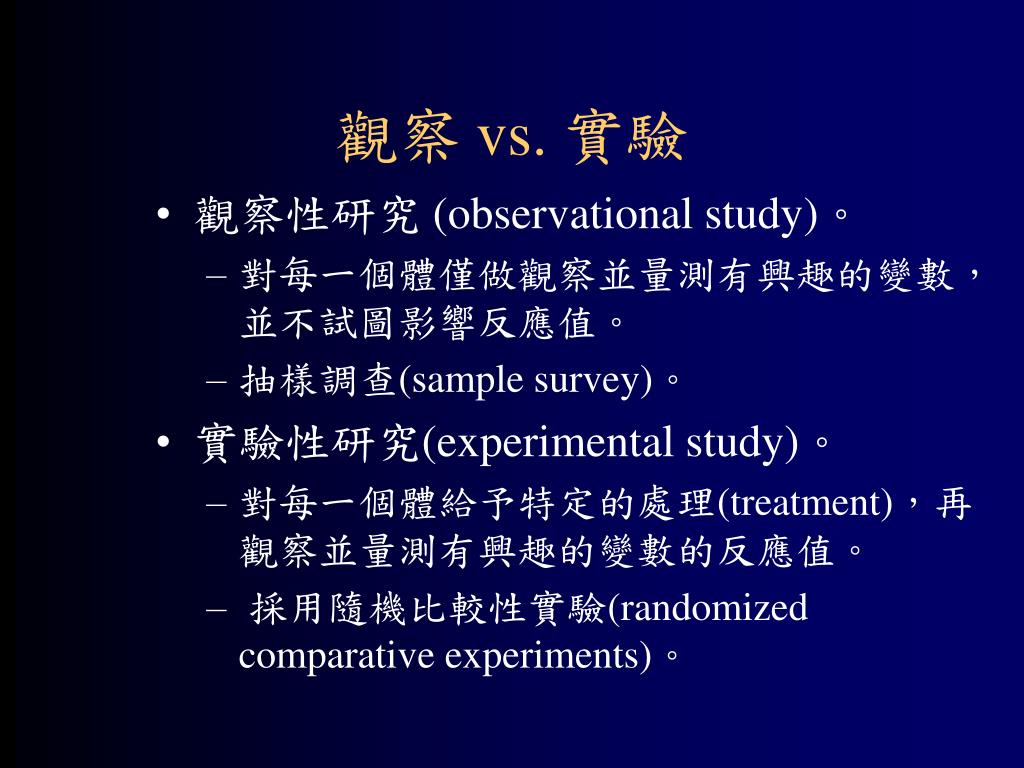 觀察 vs. 實驗

• 觀察性研究 (observational study)。
  – 對每一個體僅做觀察並量測有興趣的變數，並不試圖影響反應值。
  – 抽樣調查(sample survey)。
• 實驗性研究(experimental study)。
  – 對每一個體給予特定的處理(treatment)，再觀察並量測有興趣的變數的反應值。
  – 採用隨機比較性實驗(randomized comparative experiments)。